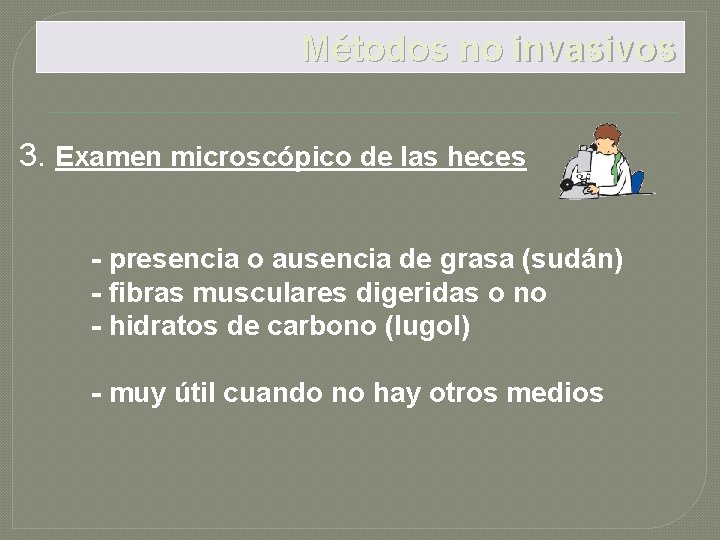 Métodos no invasivos

3. Examen microscópico de las heces

- presencia o ausencia de grasa (sudán)
- fibras musculares digeridas o no
- hidratos de carbono (lugol)

- muy útil cuando no hay otros medios